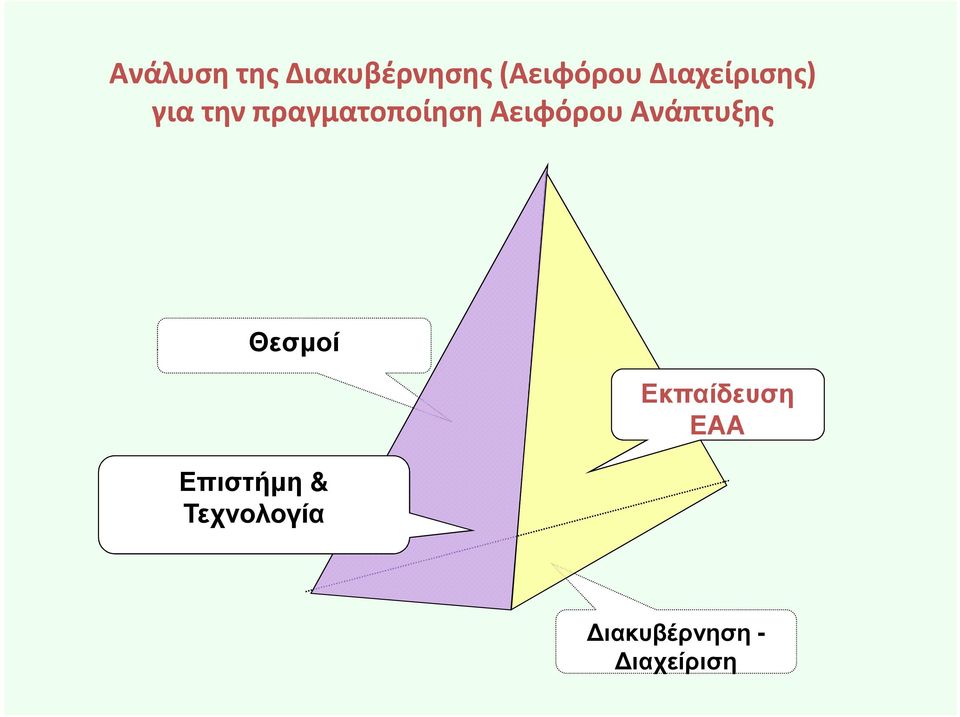 Ανάλυση της Διακυβέρνησης (Αειφόρου Διαχείρισης) για την πραγματοποίηση Αειφόρου Ανάπτυξης

Θεσμοί

Εκπαίδευση ΕΑΑ

Επιστήμη & Τεχνολογία

Διακυβέρνηση - Διαχείριση